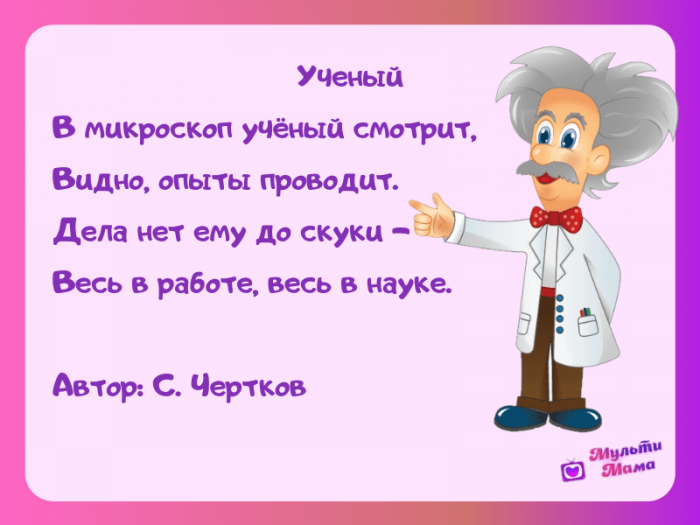 Ученый

В микроскоп учёный смотрит,
Видно, опыты проводит.
Дела нет ему до скуки –
Весь в работе, весь в науке.

Автор: С. Чертков

Мульти Мама